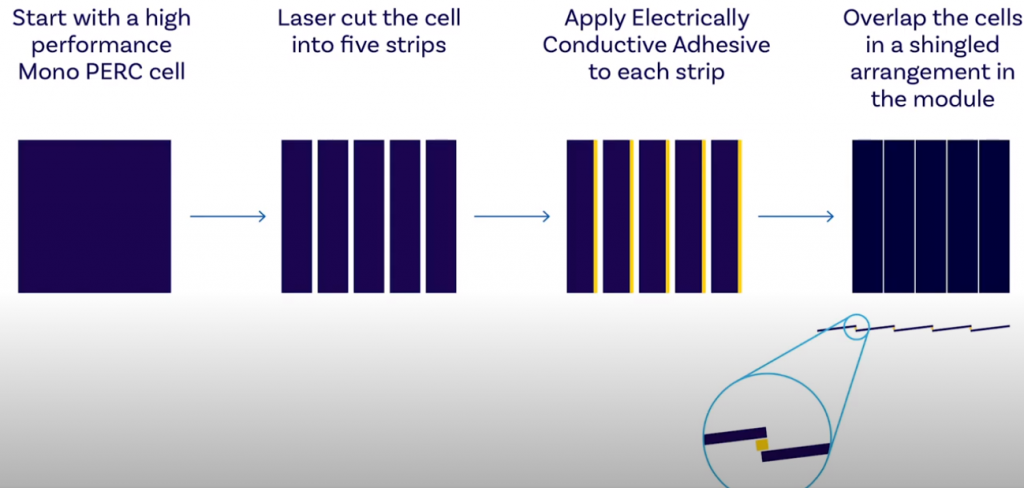 Start with a high performance Mono PERC cell

Laser cut the cell into five strips

Apply Electrically Conductive Adhesive to each strip

Overlap the cells in a shingled arrangement in the module